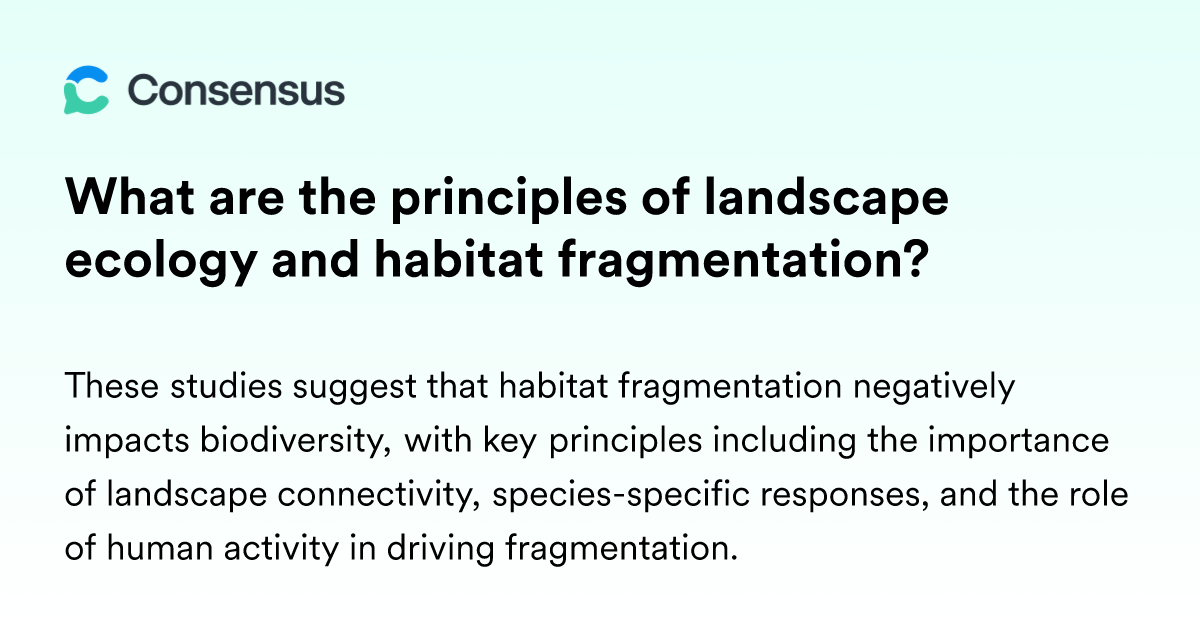 Consensus

What are the principles of landscape ecology and habitat fragmentation?

These studies suggest that habitat fragmentation negatively impacts biodiversity, with key principles including the importance of landscape connectivity, species-specific responses, and the role of human activity in driving fragmentation.